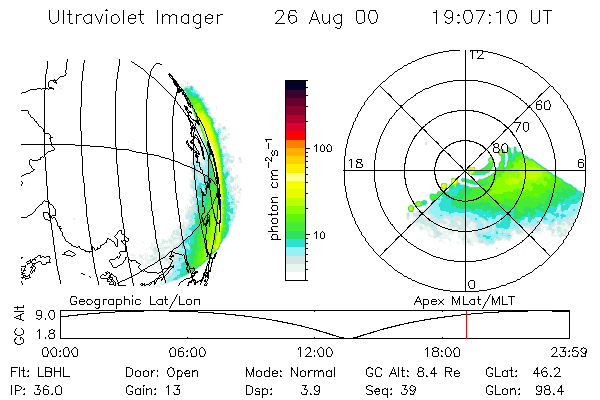 Ultraviolet Imager 26 Aug 00 19:07:10 UT

photon $cm^{-2}s^{-1}$

100

10

12

60

70

80

18

6

0

Geographic Lat/Lon

Apex MLat/MLT

GC Alt

9.0

1.8

00:00 06:00 12:00 18:00 23:59

Flt: LBHL Door: Open Mode: Normal GC Alt: 8.4 Re GLat: 46.2

IP: 36.0 Gain: 13 Dsp: 3.9 Seq: 39 GLon: 98.4